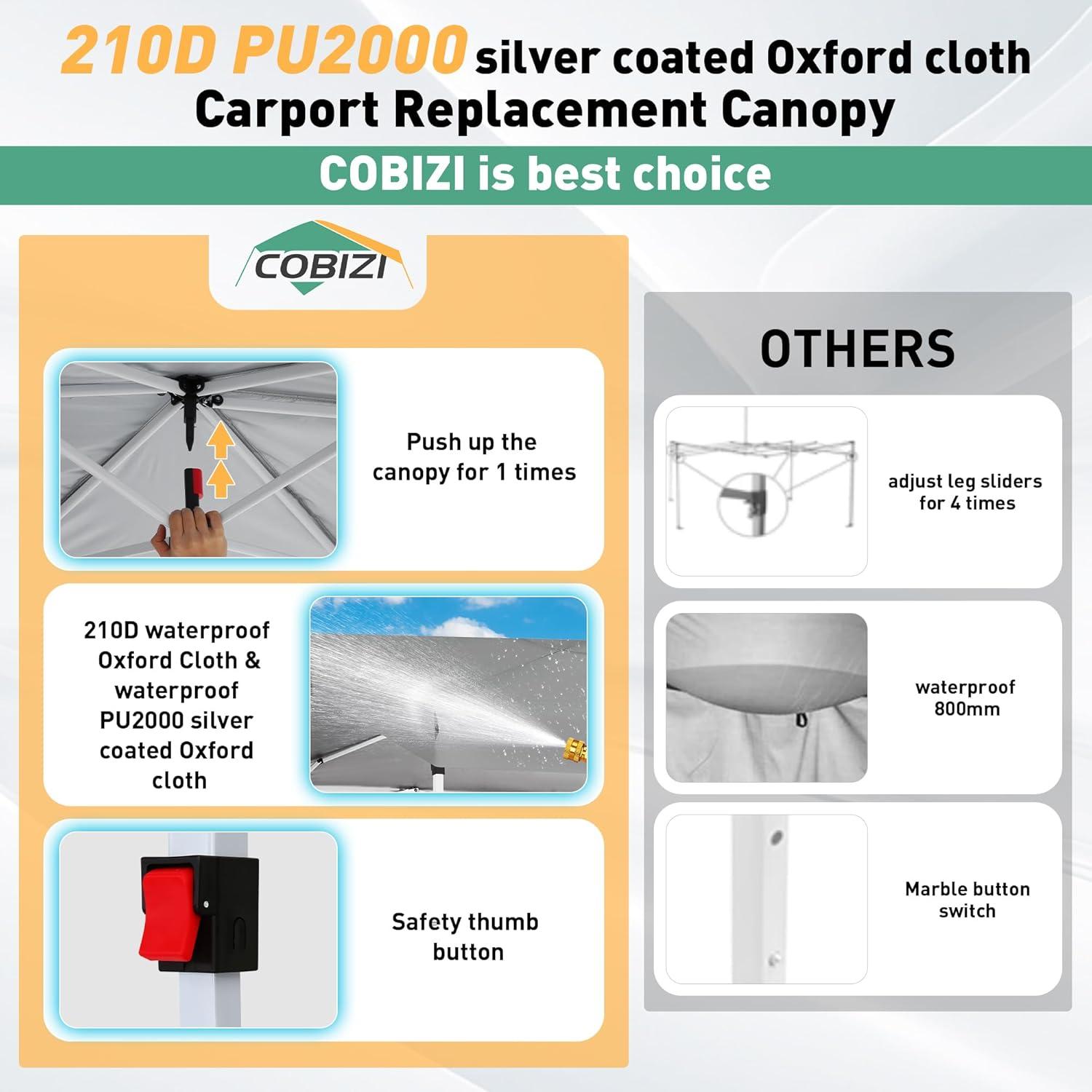 210D PU2000 silver coated Oxford cloth Carport Replacement Canopy

COBIZI is best choice

COBIZI

Push up the canopy for 1 times

210D waterproof Oxford Cloth & waterproof PU2000 silver coated Oxford cloth

Safety thumb button

OTHERS

adjust leg sliders for 4 times

waterproof 800mm

Marble button switch